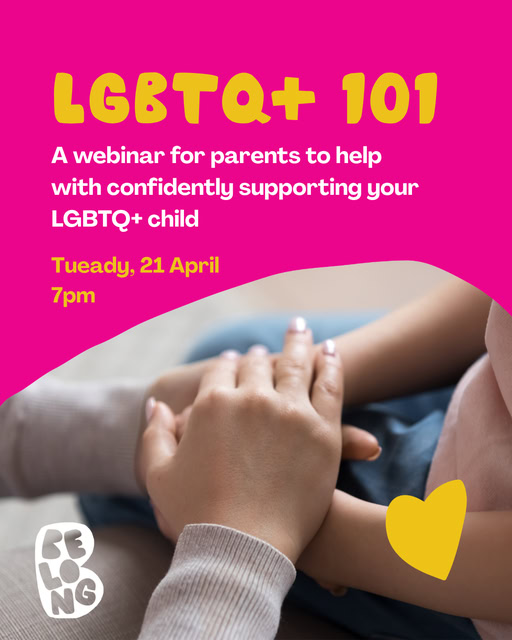 LGBTQ+ 101

A webinar for parents to help with confidently supporting your LGBTQ+ child

Tueady, 21 April
7pm

BE
LO
NG